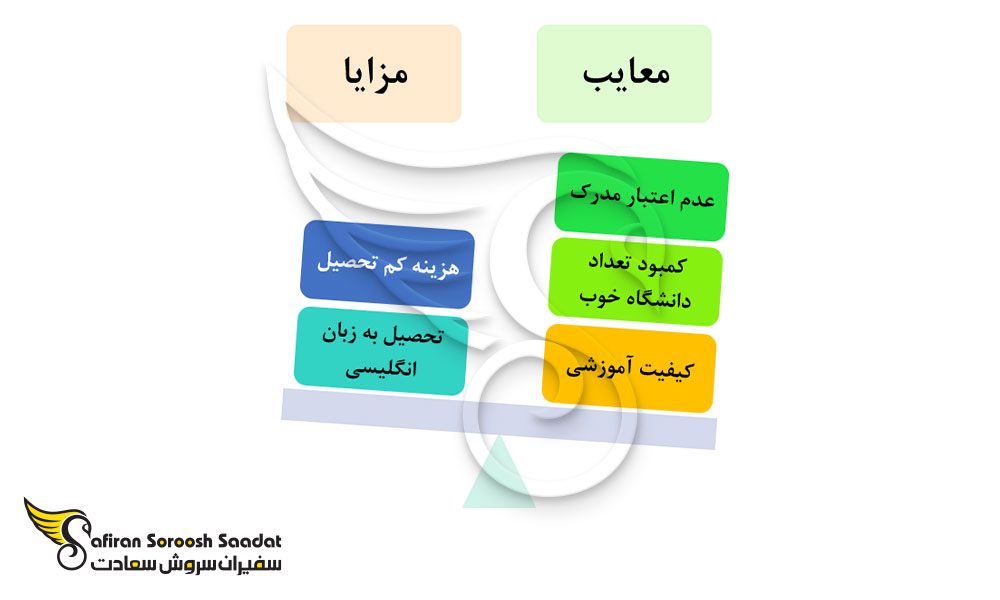 معایب

مزایا

عدم اعتبار مدرک

کمبود تعداد دانشگاه خوب

کیفیت آموزشی

هزینه کم تحصیل

تحصیل به زبان انگلیسی

Safiran Soroosh Saadat
سفیران سروش سعادت